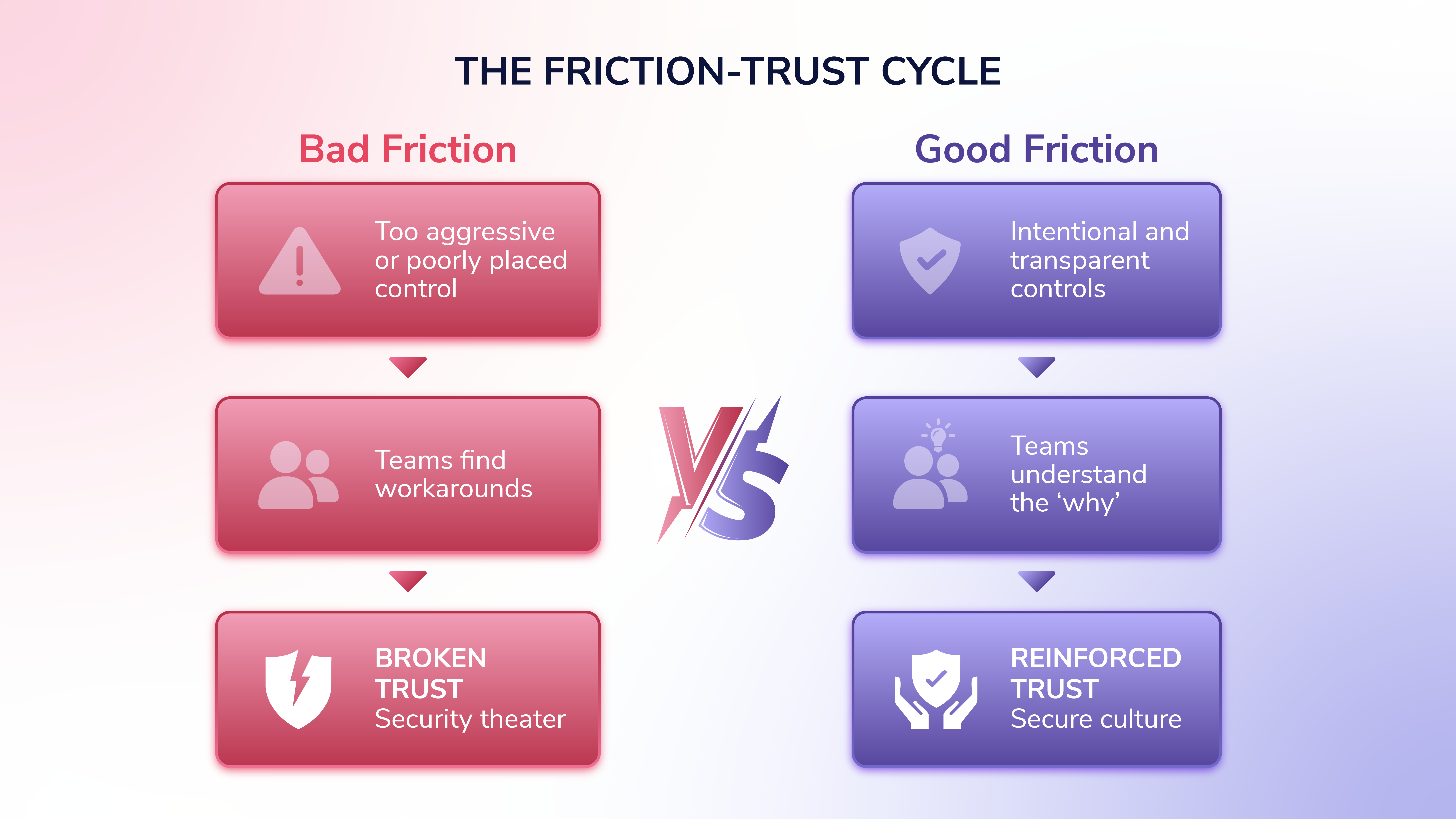 THE FRICTION-TRUST CYCLE

Bad Friction

Too aggressive or poorly placed control

Teams find workarounds

BROKEN TRUST
Security theater

VS

Good Friction

Intentional and transparent controls

Teams understand the ‘why’

REINFORCED TRUST
Secure culture